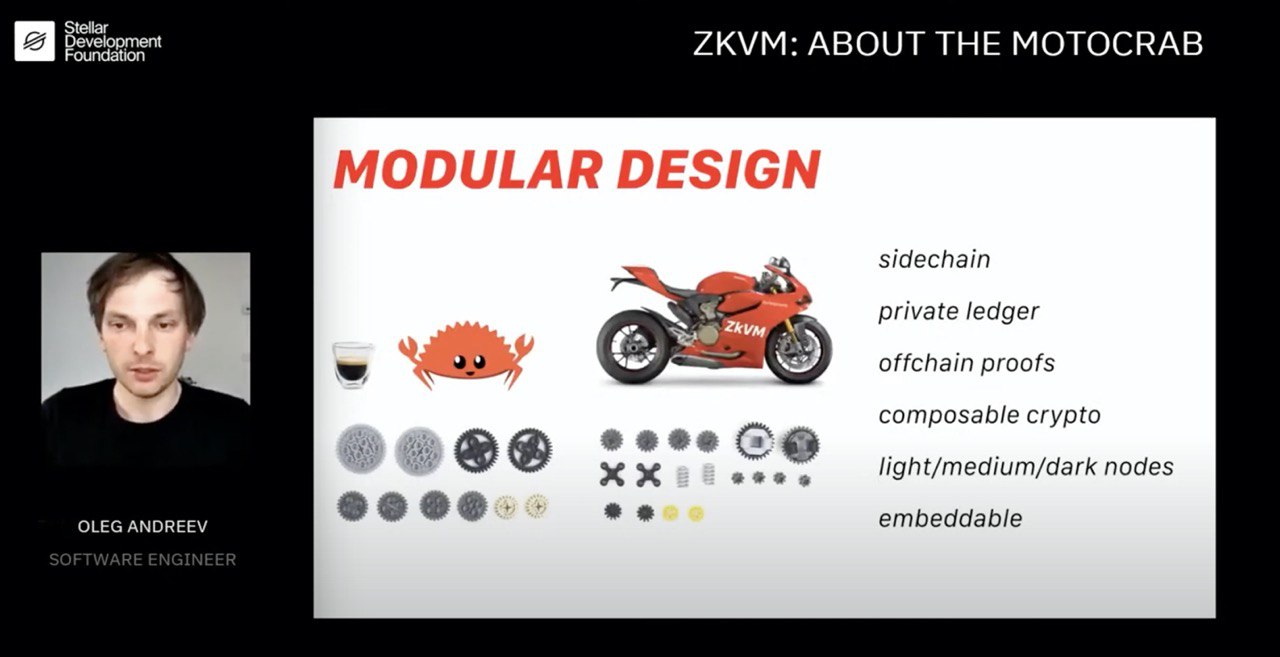 Stellar Development Foundation

ZKVM: ABOUT THE MOTOCRAB

MODULAR DESIGN

ZkVM

sidechain

private ledger

offchain proofs

composable crypto

light/medium/dark nodes

embeddable

OLEG ANDREEV

SOFTWARE ENGINEER